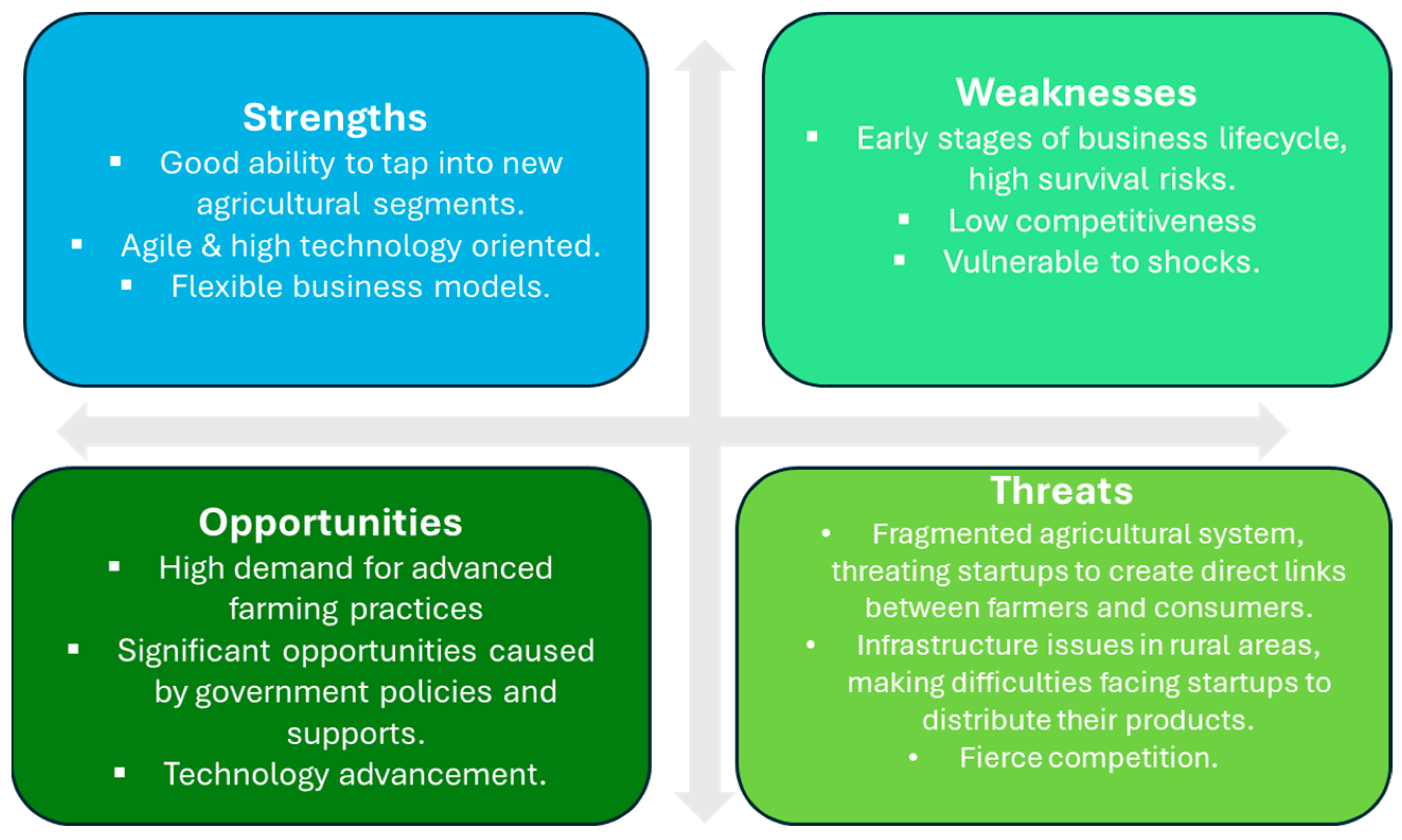 Strengths
▪ Good ability to tap into new agricultural segments.
▪ Agile & high technology oriented.
▪ Flexible business models.

Weaknesses
▪ Early stages of business lifecycle, high survival risks.
▪ Low competitiveness
▪ Vulnerable to shocks.

Opportunities
▪ High demand for advanced farming practices
▪ Significant opportunities caused by government policies and supports.
▪ Technology advancement.

Threats
• Fragmented agricultural system, threating startups to create direct links between farmers and consumers.
• Infrastructure issues in rural areas, making difficulties facing startups to distribute their products.
• Fierce competition.